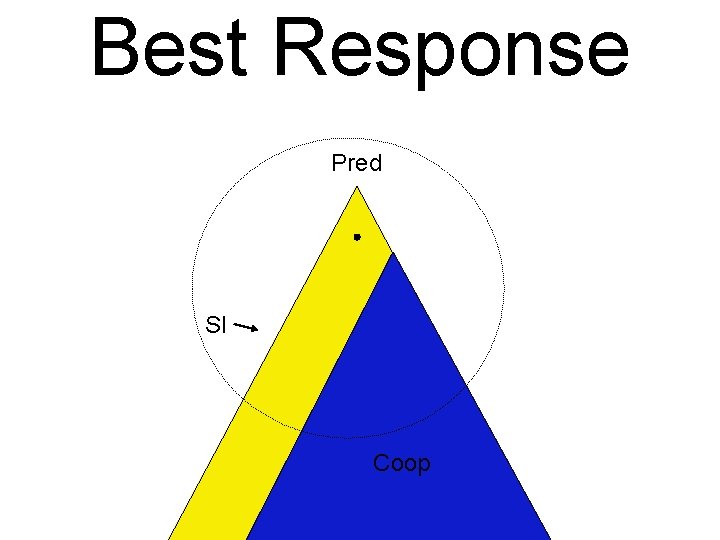 Best Response

Pred

SI

Coop